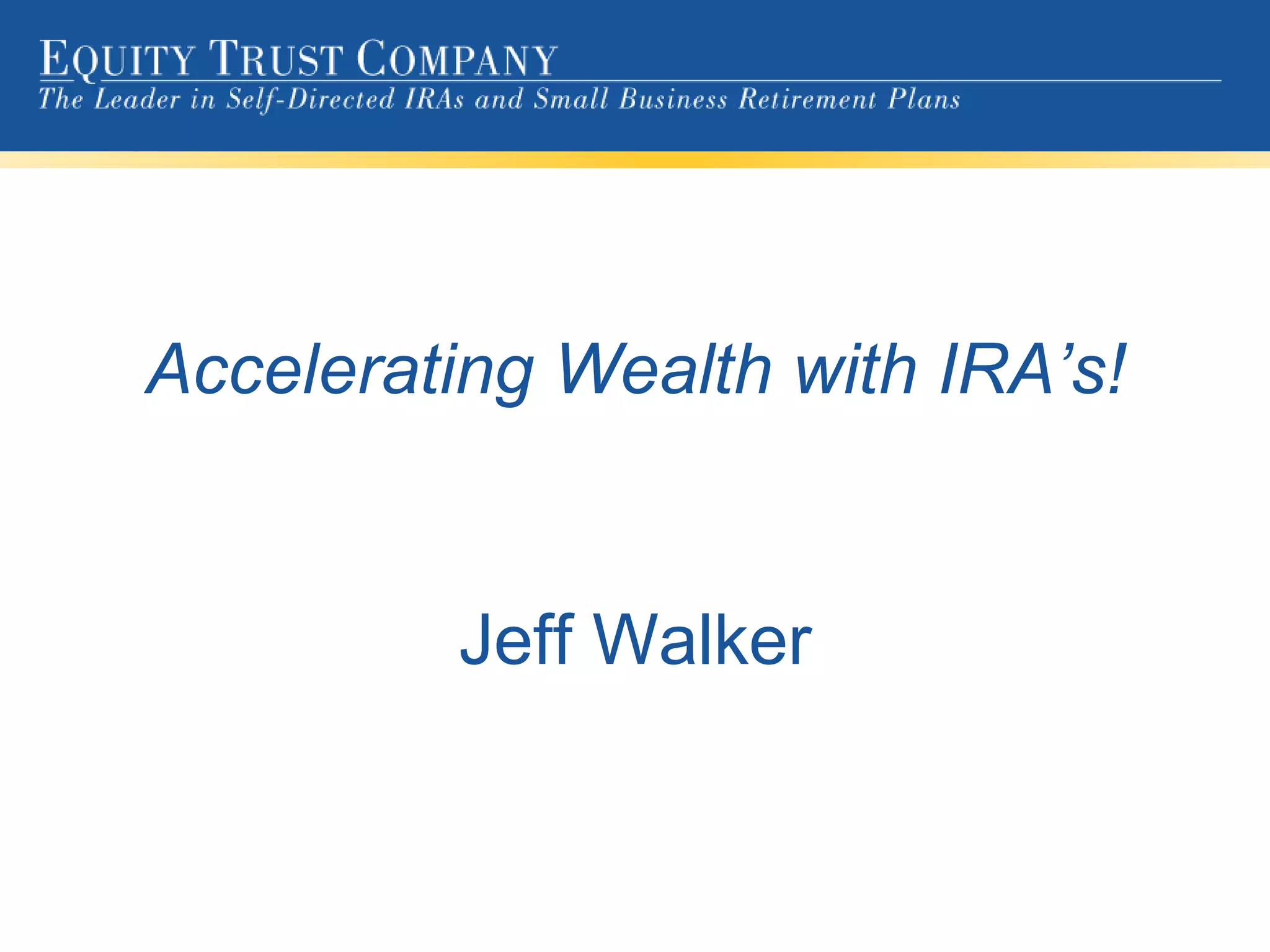 EQUITY TRUST COMPANY
The Leader in Self-Directed IRAs and Small Business Retirement Plans

Accelerating Wealth with IRA’s!

Jeff Walker